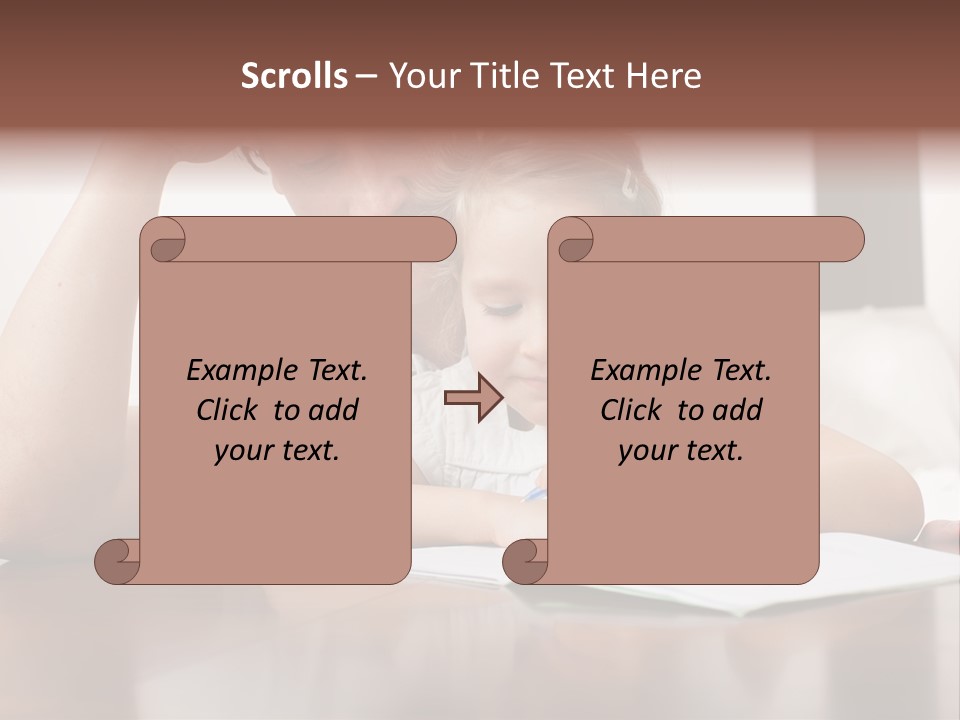 Scrolls – Your Title Text Here

Example Text. Click to add your text.

Example Text. Click to add your text.